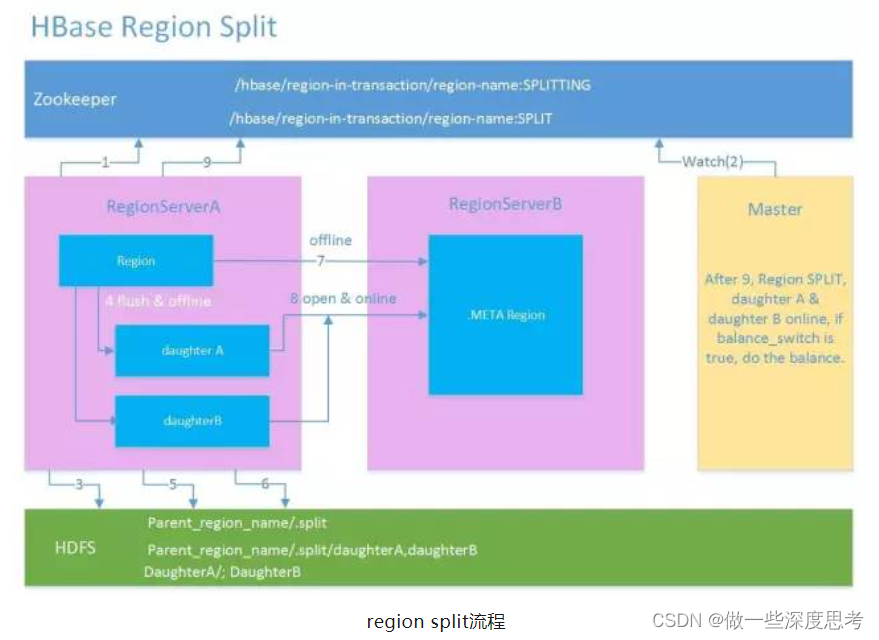 HBase Region Split

Zookeeper
/hbase/region-in-transaction/region-name:SPLITTING
/hbase/region-in-transaction/region-name:SPLIT

1
9
Watch(2)

RegionServerA
Region
4 flush & offline
daughter A
daughterB

offline
7
8 open & online

RegionServerB
.META Region

Master
After 9, Region SPLIT, daughter A & daughter B online, if balance_switch is true, do the balance.

3
5
6

HDFS
Parent_region_name/.split
Parent_region_name/.split/daughterA,daughterB
DaughterA/; DaughterB

region split流程

CSDN @做一些深度思考